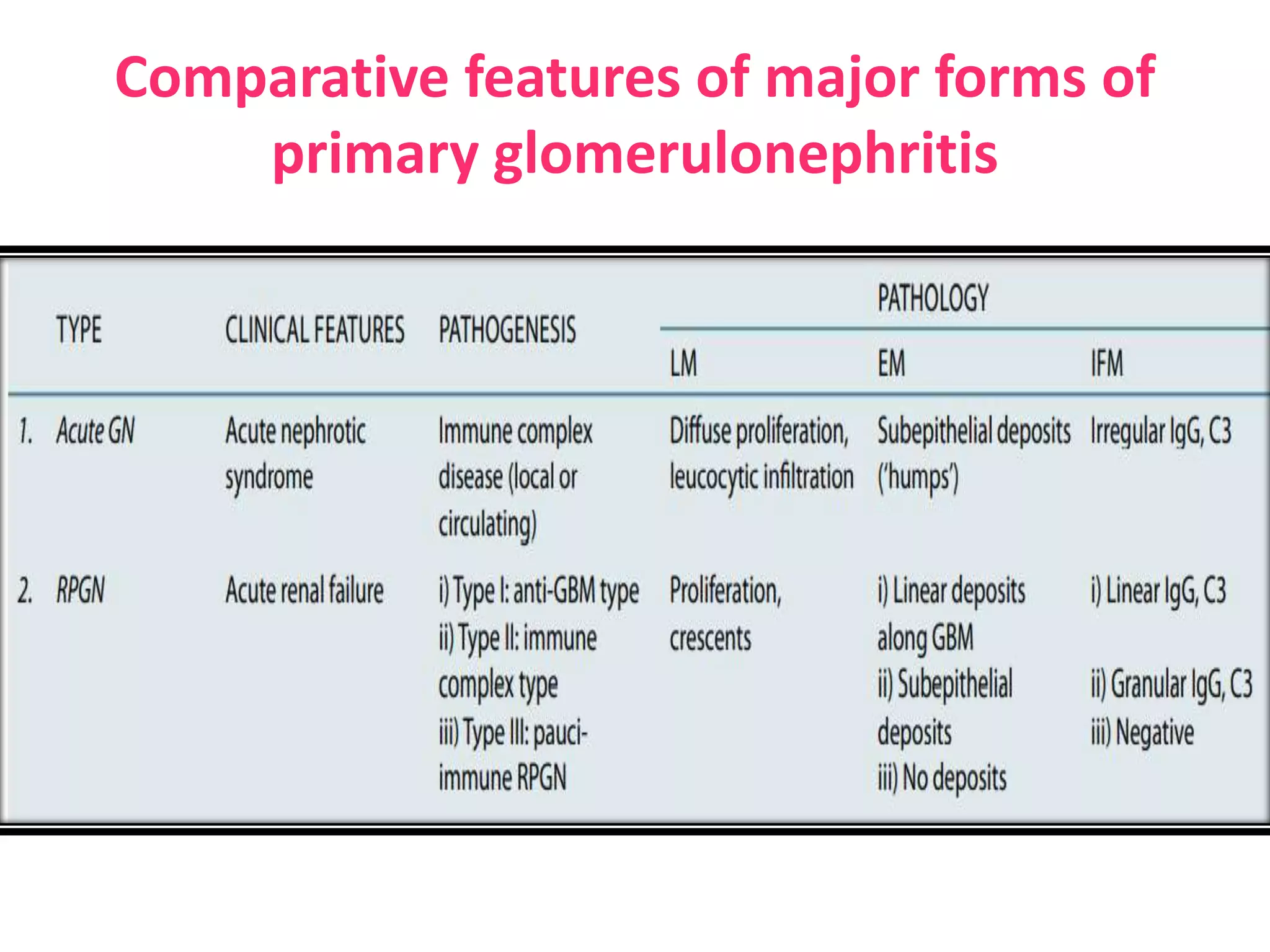 Comparative features of major forms of primary glomerulonephritis

| TYPE | CLINICAL FEATURES | PATHOGENESIS | PATHOLOGY LM | PATHOLOGY EM | PATHOLOGY IFM |
|---|---|---|---|---|---|
| 1. Acute GN | Acute nephrotic syndrome | Immune complex disease (local or circulating) | Diffuse proliferation, leucocytic infiltration | Subepithelial deposits ('humps') | Irregular IgG, C3 |
| 2. RPGN | Acute renal failure | i) Type I: anti-GBM type ii) Type II: immune complex type iii) Type III: pauci-immune RPGN | Proliferation, crescents | i) Linear deposits along GBM ii) Subepithelial deposits iii) No deposits | i) Linear IgG, C3 ii) Granular IgG, C3 iii) Negative |